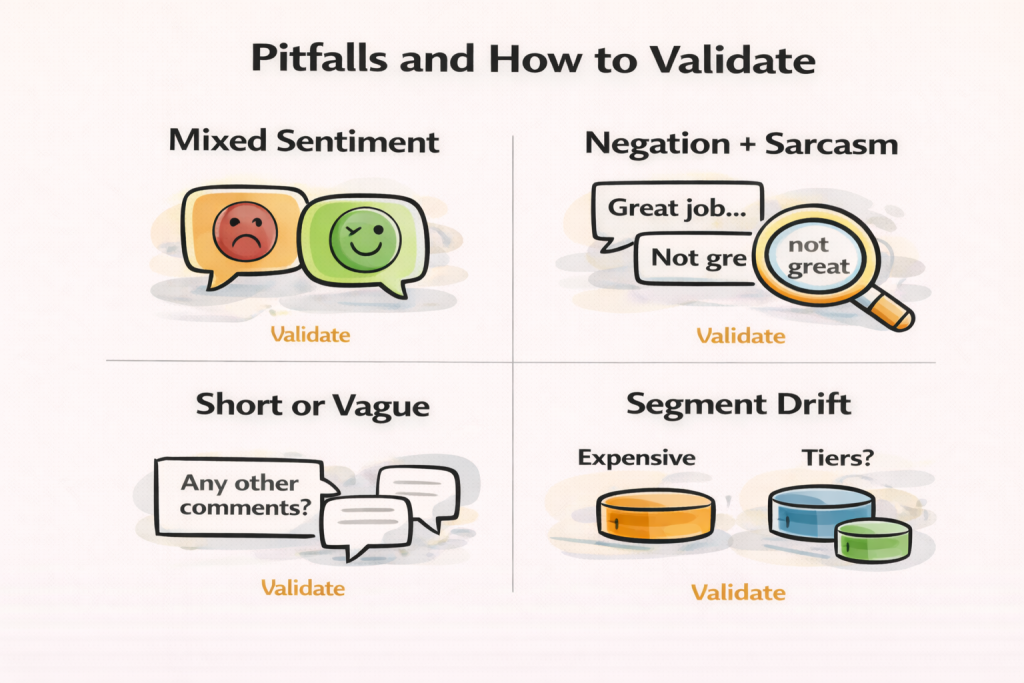 Pitfalls and How to Validate

Mixed Sentiment

Validate

Negation + Sarcasm

Great job...

Not gre

not great

Validate

Short or Vague

Any other comments?

Validate

Segment Drift

Expensive

Tiers?

Validate